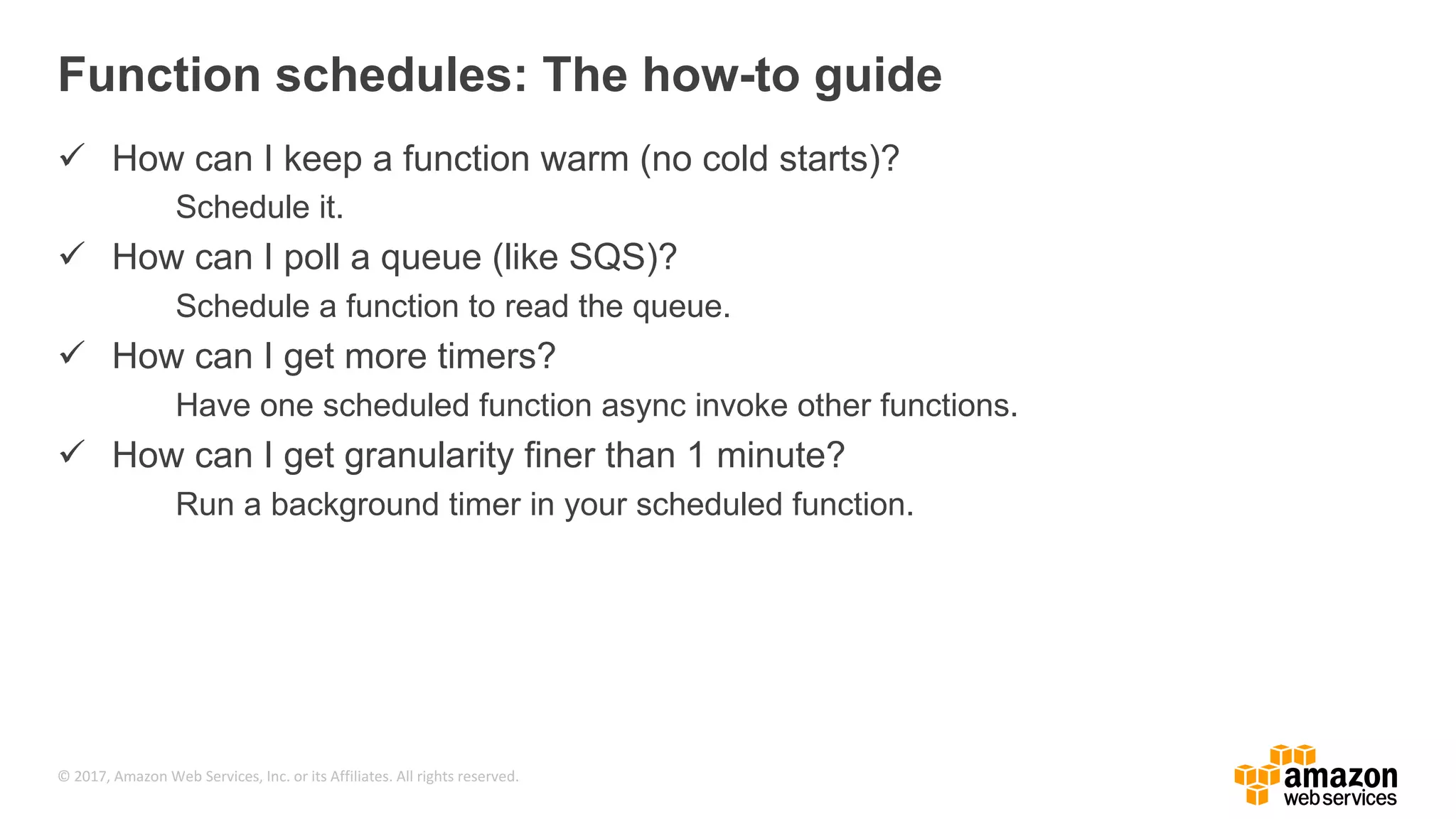 Function schedules: The how-to guide

✓ How can I keep a function warm (no cold starts)?

Schedule it.

✓ How can I poll a queue (like SQS)?

Schedule a function to read the queue.

✓ How can I get more timers?

Have one scheduled function async invoke other functions.

✓ How can I get granularity finer than 1 minute?

Run a background timer in your scheduled function.

© 2017, Amazon Web Services, Inc. or its Affiliates. All rights reserved.

amazon web services